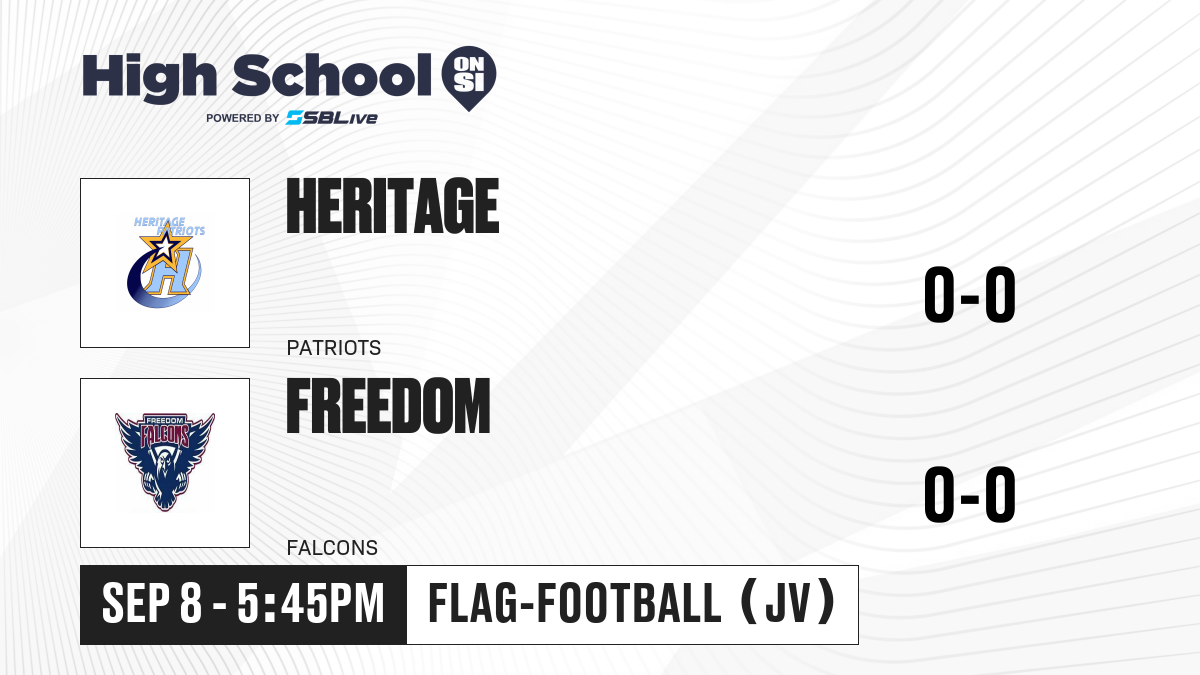 High School ON SI
POWERED BY SBLive

HERITAGE PATRIOTS
H

HERITAGE
PATRIOTS

0-0

FREEDOM FALCONS

FREEDOM
FALCONS

0-0

SEP 8 - 5:45PM
FLAG-FOOTBALL (JV)